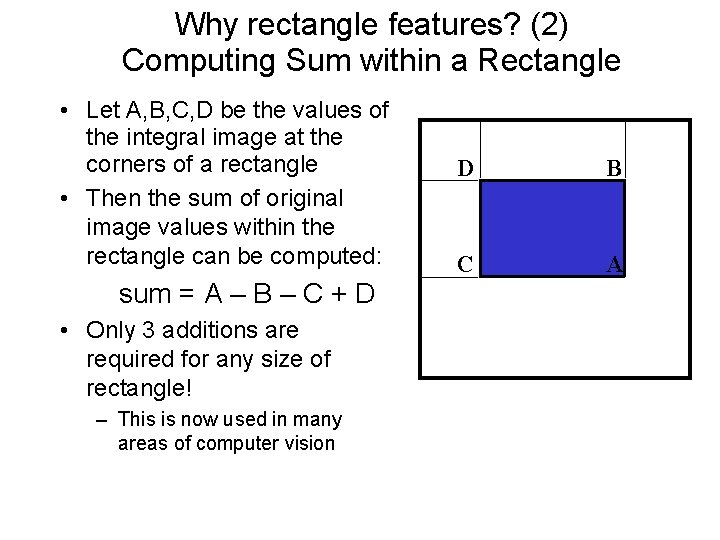 Why rectangle features? (2)
Computing Sum within a Rectangle

• Let A,B,C,D be the values of the integral image at the corners of a rectangle

• Then the sum of original image values within the rectangle can be computed:

sum = A – B – C + D

• Only 3 additions are required for any size of rectangle!

– This is now used in many areas of computer vision

D
B
C
A